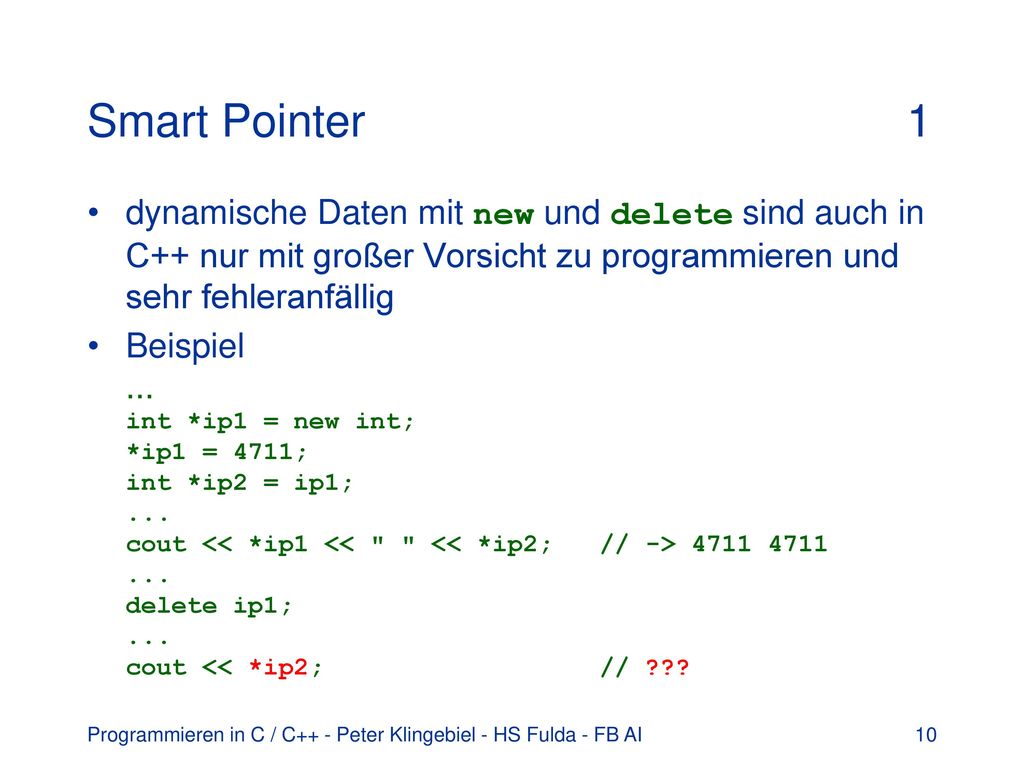 Smart Pointer 1

• dynamische Daten mit new und delete sind auch in C++ nur mit großer Vorsicht zu programmieren und sehr fehleranfällig

• Beispiel

…
int *ip1 = new int;
*ip1 = 4711;
int *ip2 = ip1;
...
cout << *ip1 << " " << *ip2;   // -> 4711 4711
...
delete ip1;
...
cout << *ip2;                  // ???

Programmieren in C / C++ - Peter Klingebiel - HS Fulda - FB AI 10